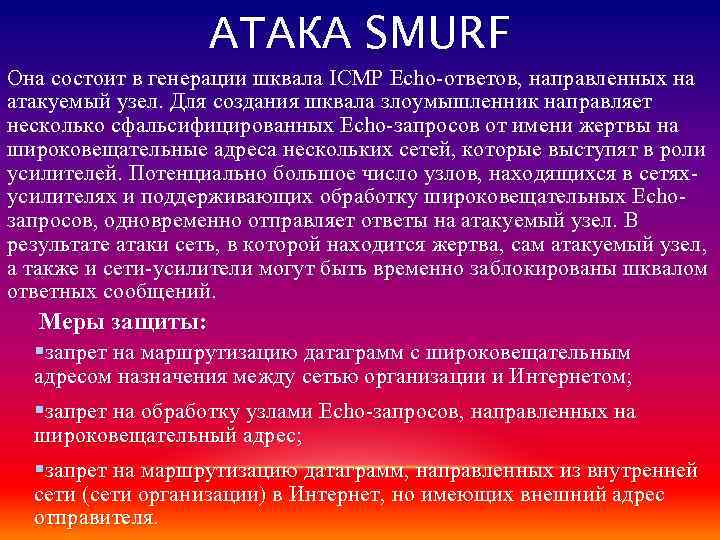 АТАКА SMURF

Она состоит в генерации шквала ICMP Echo-ответов, направленных на атакуемый узел. Для создания шквала злоумышленник направляет несколько сфальсифицированных Echo-запросов от имени жертвы на широковещательные адреса нескольких сетей, которые выступят в роли усилителей. Потенциально большое число узлов, находящихся в сетях-усилителях и поддерживающих обработку широковещательных Echo-запросов, одновременно отправляет ответы на атакуемый узел. В результате атаки сеть, в которой находится жертва, сам атакуемый узел, а также и сети-усилители могут быть временно заблокированы шквалом ответных сообщений.

Меры защиты:

▪запрет на маршрутизацию датаграмм с широковещательным адресом назначения между сетью организации и Интернетом;

▪запрет на обработку узлами Echo-запросов, направленных на широковещательный адрес;

▪запрет на маршрутизацию датаграмм, направленных из внутренней сети (сети организации) в Интернет, но имеющих внешний адрес отправителя.